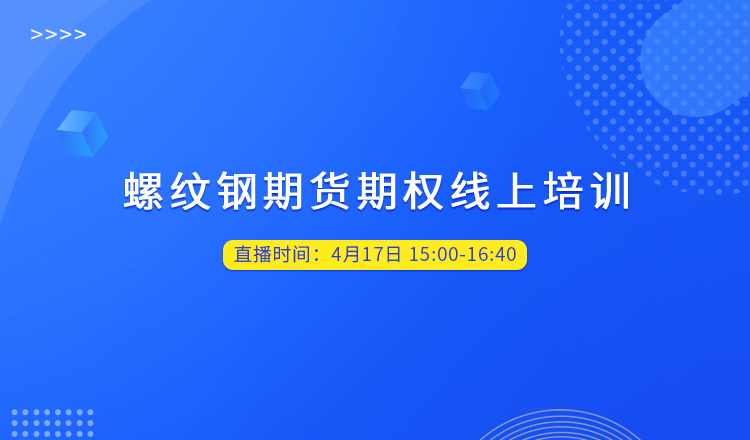 >>>>

螺纹钢期货期权线上培训

直播时间：4月17日 15:00-16:40